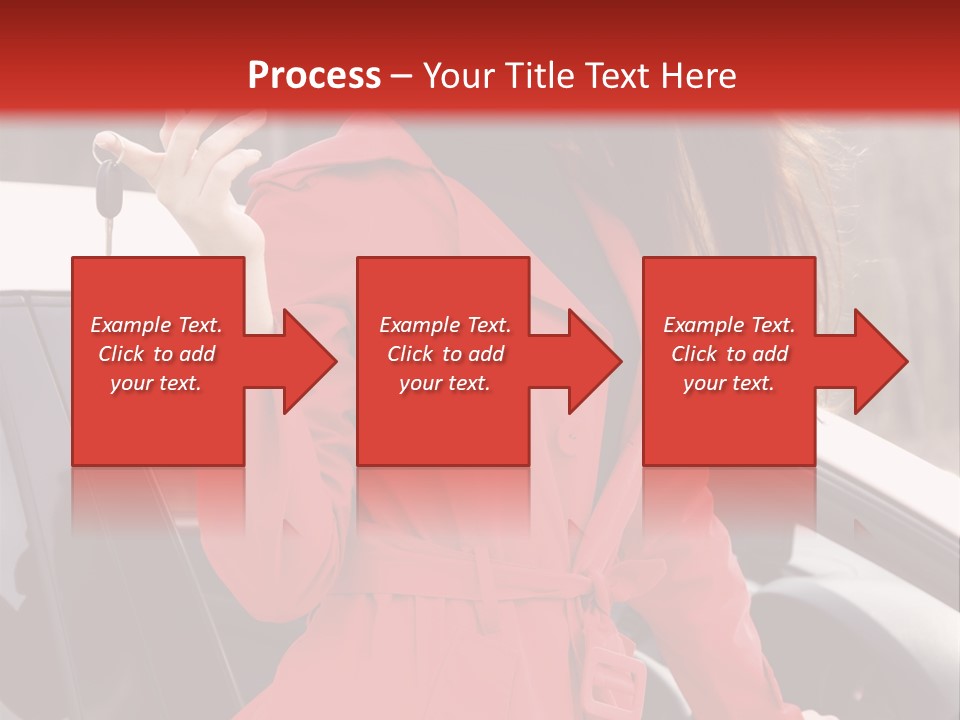 Process – Your Title Text Here

Example Text. Click to add your text.

Example Text. Click to add your text.

Example Text. Click to add your text.